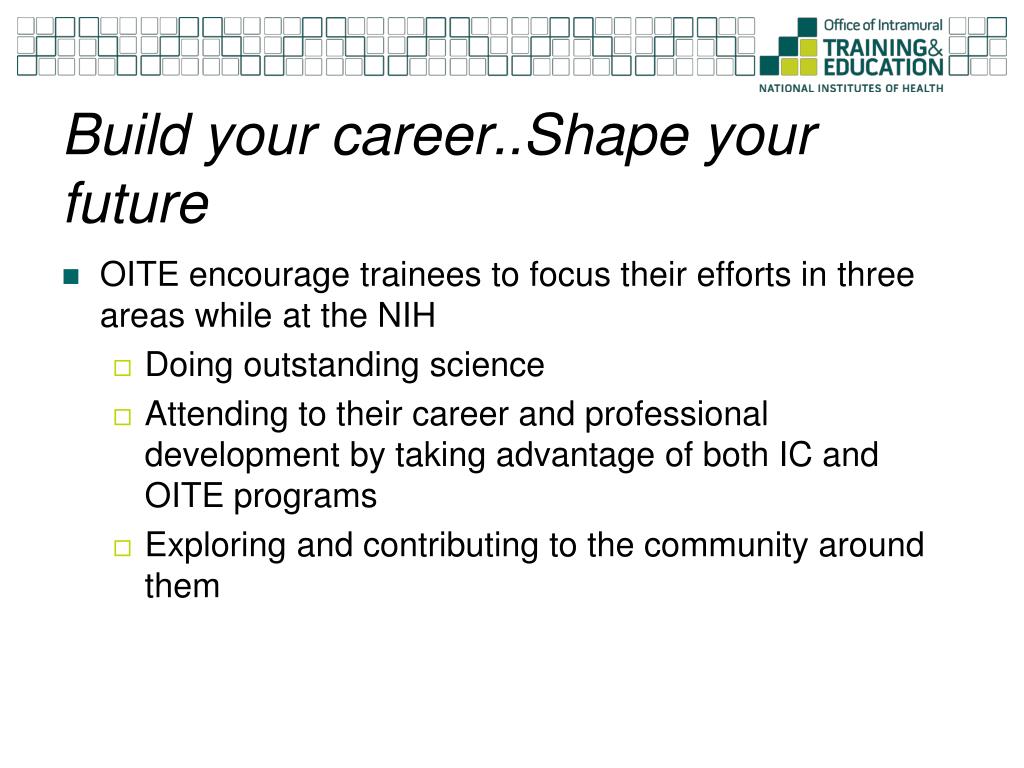 Office of Intramural
TRAINING&
EDUCATION
NATIONAL INSTITUTES OF HEALTH

Build your career..Shape your future

OITE encourage trainees to focus their efforts in three areas while at the NIH

Doing outstanding science

Attending to their career and professional development by taking advantage of both IC and OITE programs

Exploring and contributing to the community around them